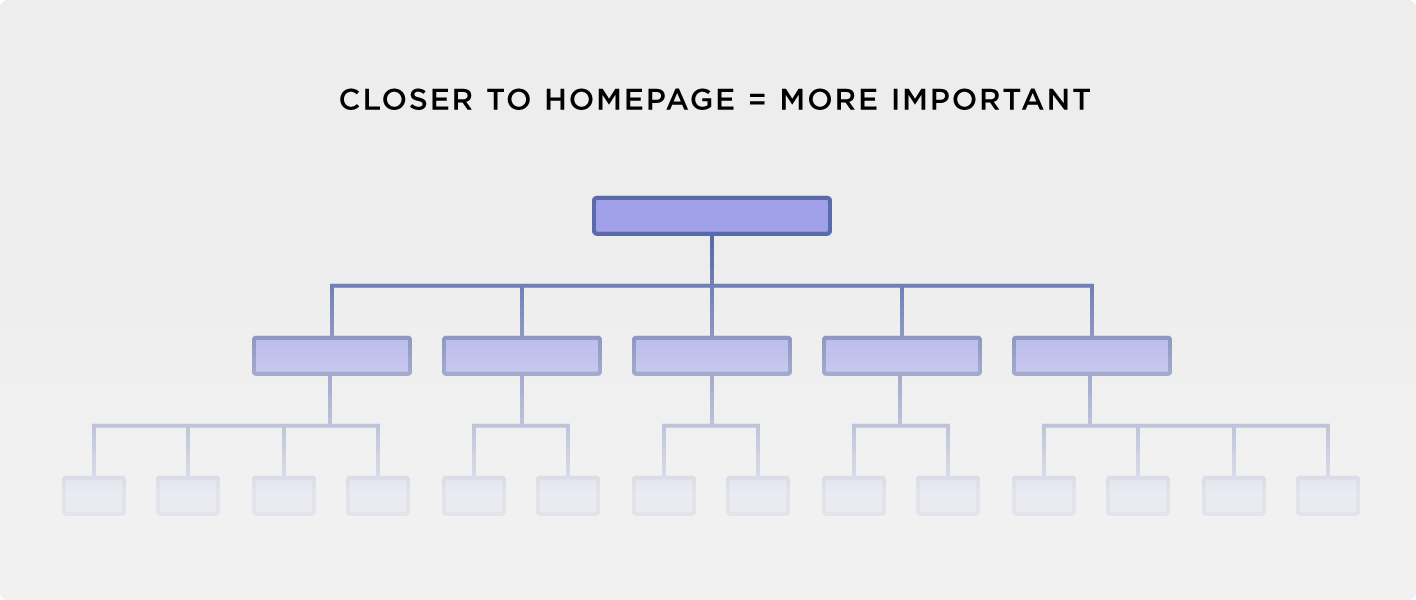 CLOSER TO HOMEPAGE = MORE IMPORTANT